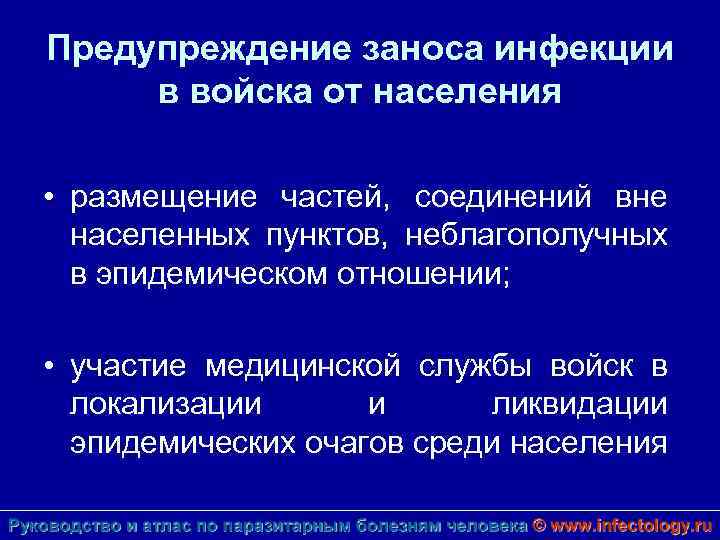 Предупреждение заноса инфекции в войска от населения

• размещение частей, соединений вне населенных пунктов, неблагополучных в эпидемическом отношении;

• участие медицинской службы войск в локализации и ликвидации эпидемических очагов среди населения

Руководство и атлас по паразитарным болезням человека © www.infectology.ru